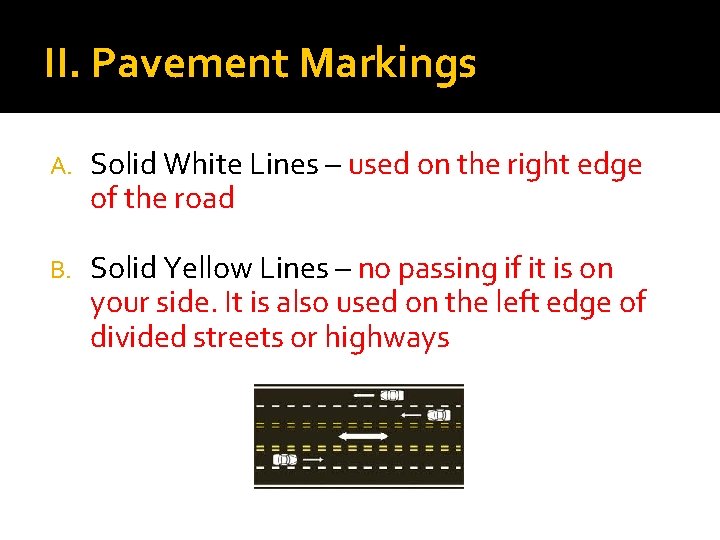 II. Pavement Markings

A. Solid White Lines – used on the right edge of the road

B. Solid Yellow Lines – no passing if it is on your side. It is also used on the left edge of divided streets or highways